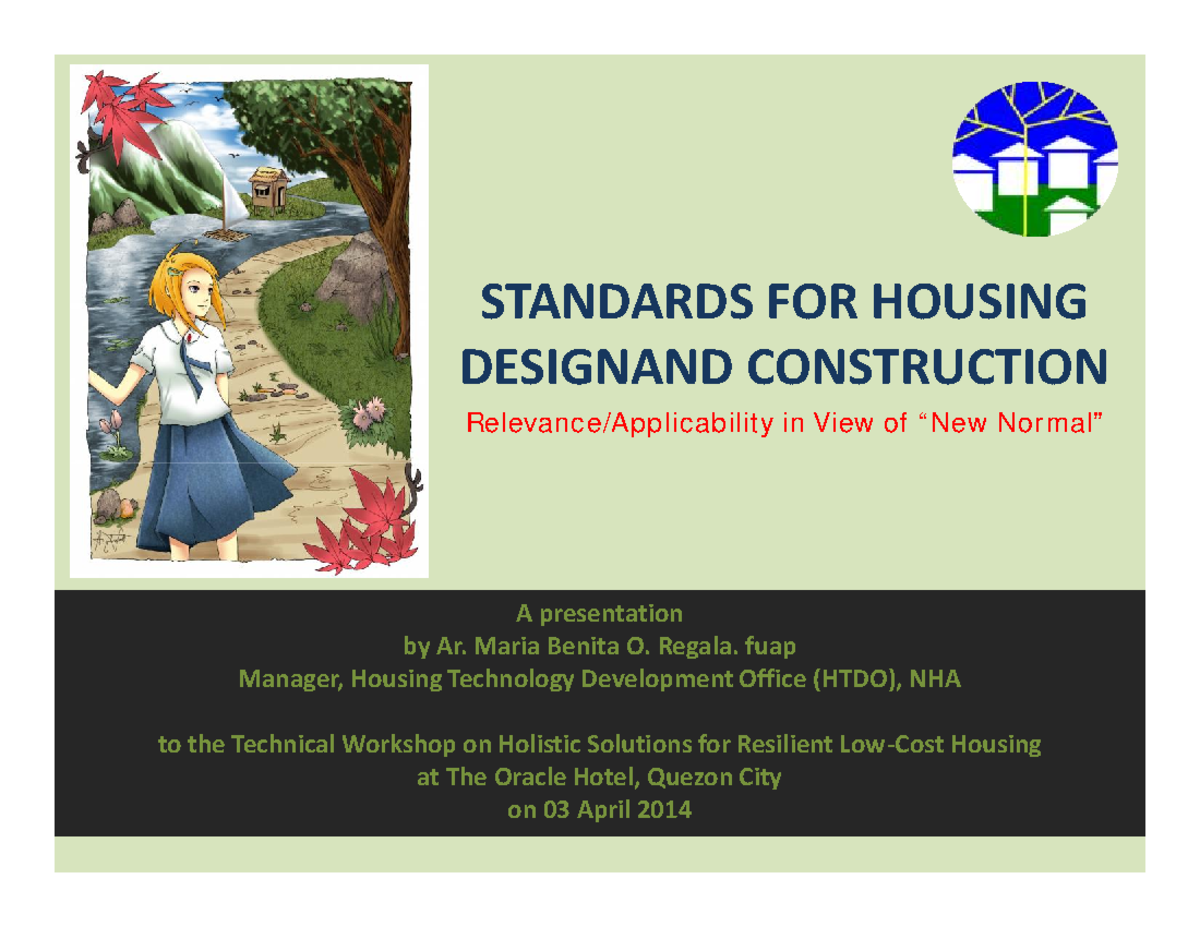 STANDARDS FOR HOUSING DESIGNAND CONSTRUCTION

Relevance/Applicability in View of “New Normal”

A presentation
by Ar. Maria Benita O. Regala. fuap
Manager, Housing Technology Development Office (HTDO), NHA

to the Technical Workshop on Holistic Solutions for Resilient Low-Cost Housing
at The Oracle Hotel, Quezon City
on 03 April 2014